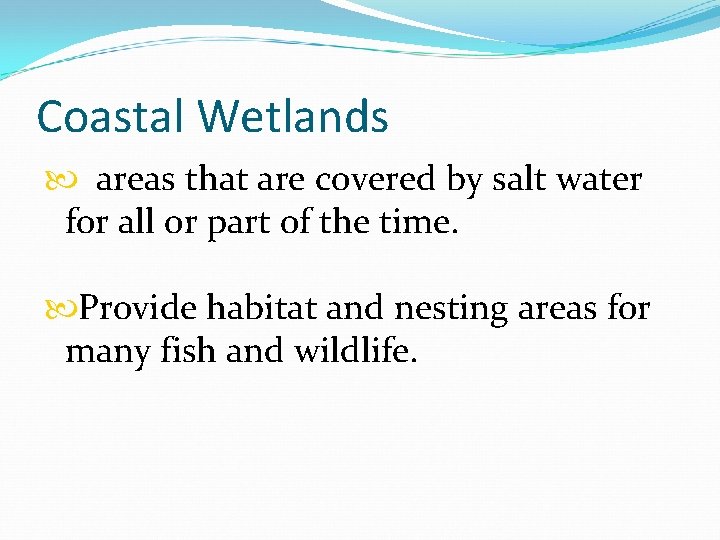 Coastal Wetlands

areas that are covered by salt water for all or part of the time.

Provide habitat and nesting areas for many fish and wildlife.